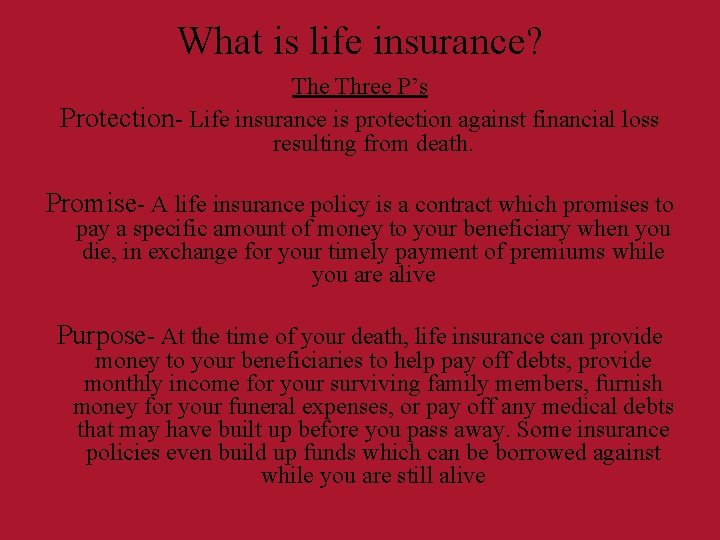 What is life insurance?

The Three P’s

Protection- Life insurance is protection against financial loss resulting from death.

Promise- A life insurance policy is a contract which promises to pay a specific amount of money to your beneficiary when you die, in exchange for your timely payment of premiums while you are alive

Purpose- At the time of your death, life insurance can provide money to your beneficiaries to help pay off debts, provide monthly income for your surviving family members, furnish money for your funeral expenses, or pay off any medical debts that may have built up before you pass away. Some insurance policies even build up funds which can be borrowed against while you are still alive